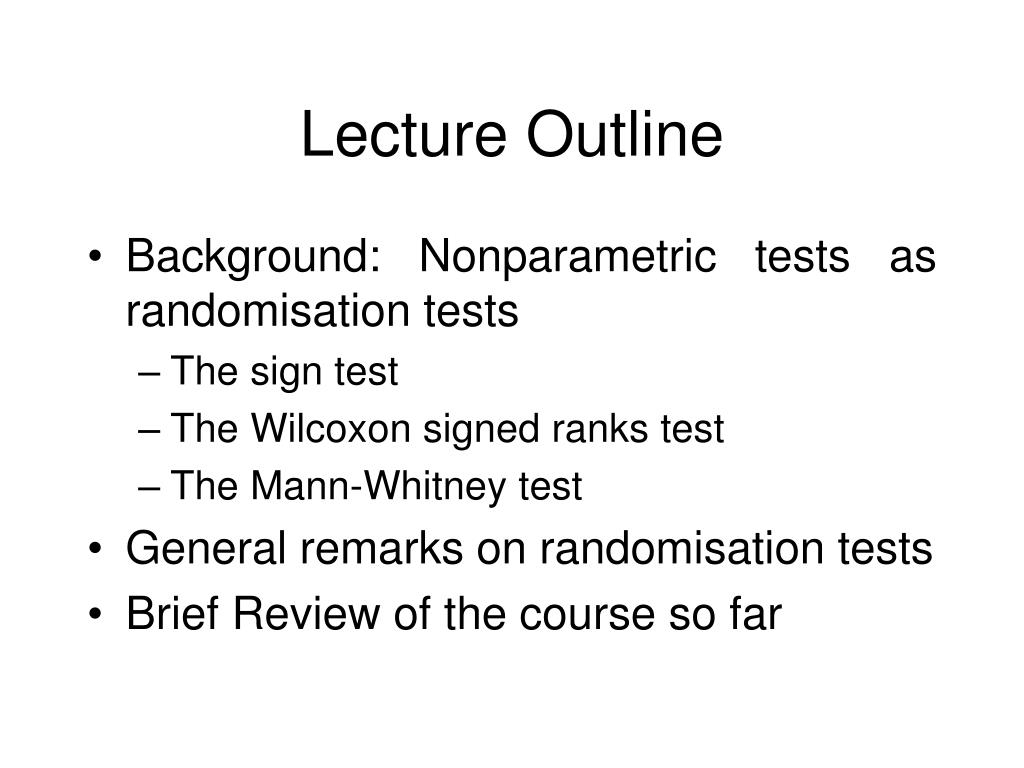 Lecture Outline

• Background: Nonparametric tests as randomisation tests
– The sign test
– The Wilcoxon signed ranks test
– The Mann-Whitney test
• General remarks on randomisation tests
• Brief Review of the course so far